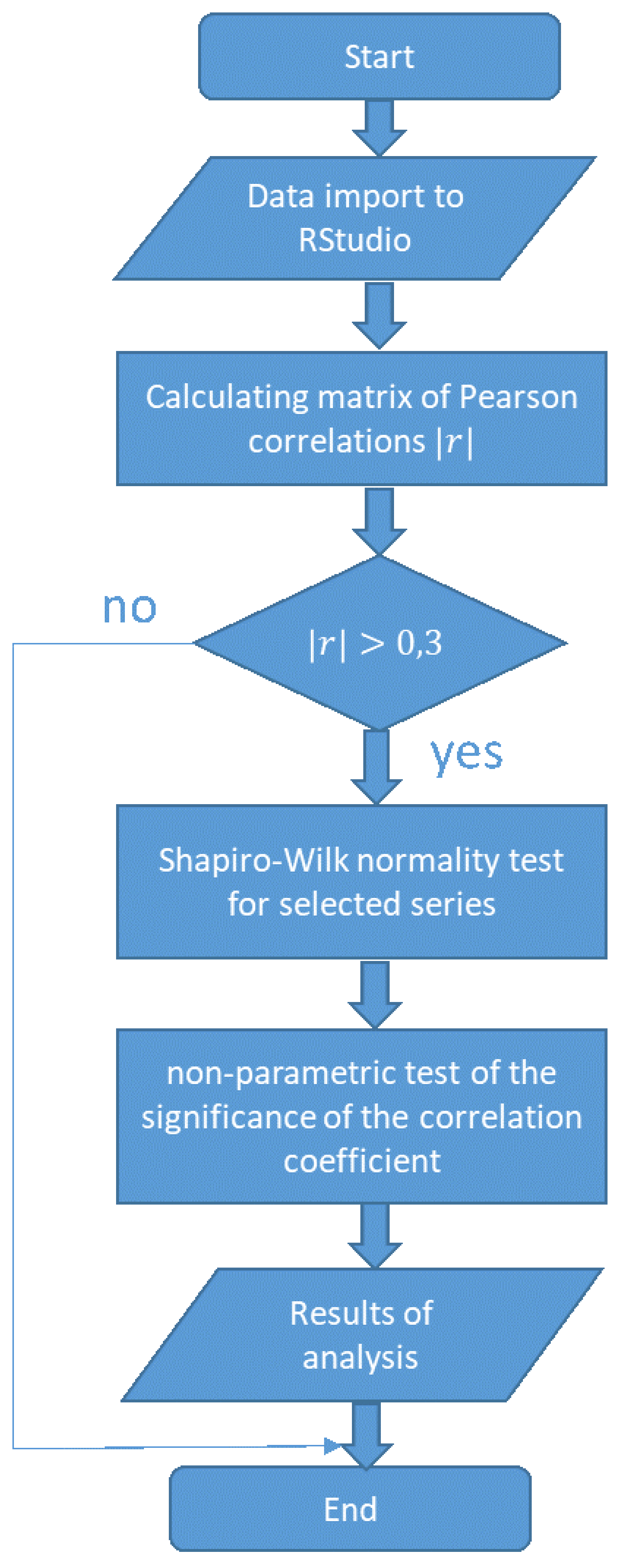 Start

Data import to RStudio

Calculating matrix of Pearson correlations $|r|$

no

$|r| > 0{,}3$

yes

Shapiro-Wilk normality test for selected series

non-parametric test of the significance of the correlation coefficient

Results of analysis

End